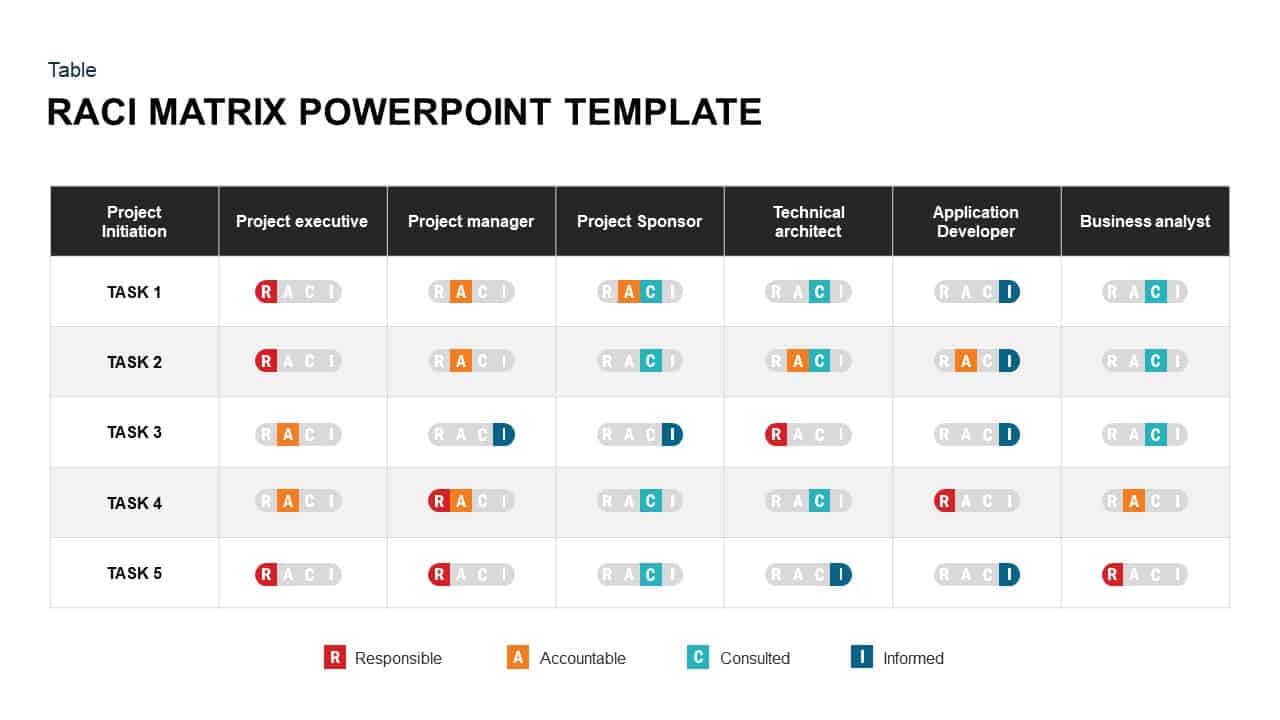 Table

RACI MATRIX POWERPOINT TEMPLATE

| Project Initiation | Project executive | Project manager | Project Sponsor | Technical architect | Application Developer | Business analyst |
|---|---|---|---|---|---|---|
| TASK 1 | R A C I | R A C I | R A C I | R A C I | R A C I | R A C I |
| TASK 2 | R A C I | R A C I | R A C I | R A C I | R A C I | R A C I |
| TASK 3 | R A C I | R A C I | R A C I | R A C I | R A C I | R A C I |
| TASK 4 | R A C I | R A C I | R A C I | R A C I | R A C I | R A C I |
| TASK 5 | R A C I | R A C I | R A C I | R A C I | R A C I | R A C I |

R Responsible A Accountable C Consulted I Informed